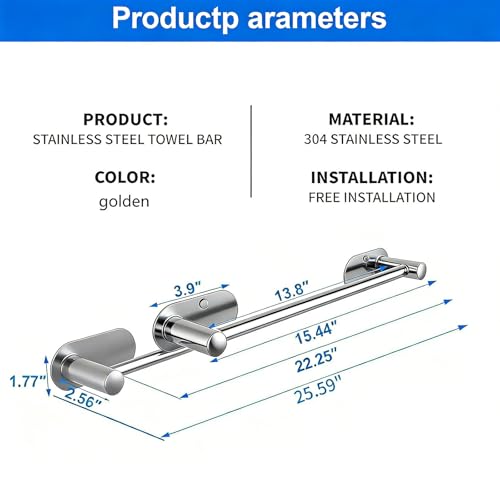 Productp arameters

PRODUCT:
STAINLESS STEEL TOWEL BAR

COLOR:
golden

MATERIAL:
304 STAINLESS STEEL

INSTALLATION:
FREE INSTALLATION

3.9"
13.8"
15.44"
22.25"
25.59"
1.77"
2.56"